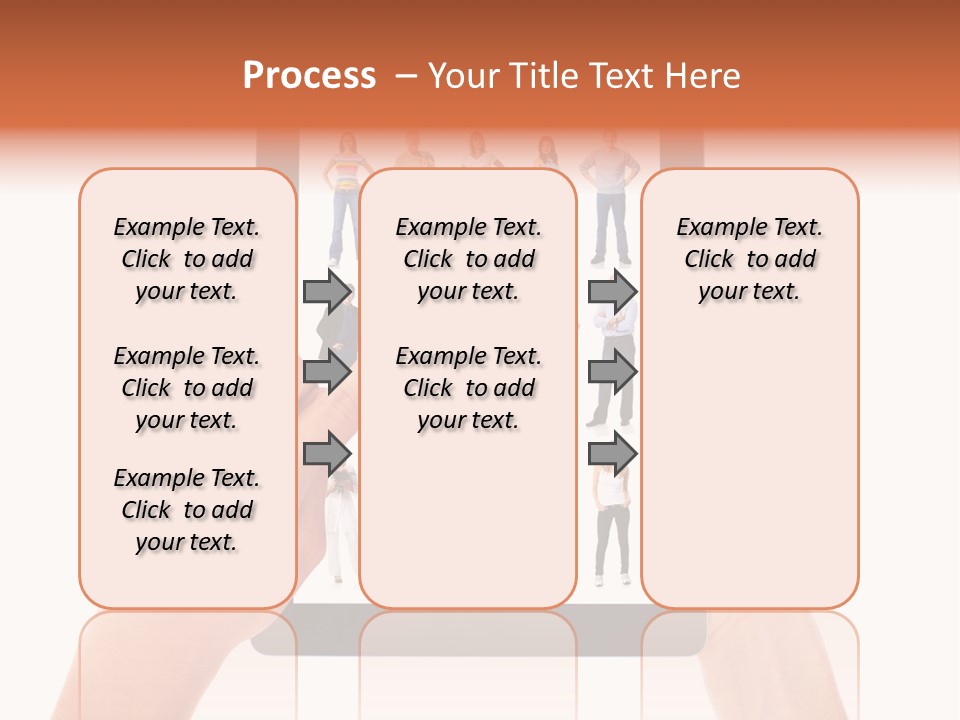 Process – Your Title Text Here

Example Text. Click to add your text.

Example Text. Click to add your text.

Example Text. Click to add your text.

Example Text. Click to add your text.

Example Text. Click to add your text.

Example Text. Click to add your text.